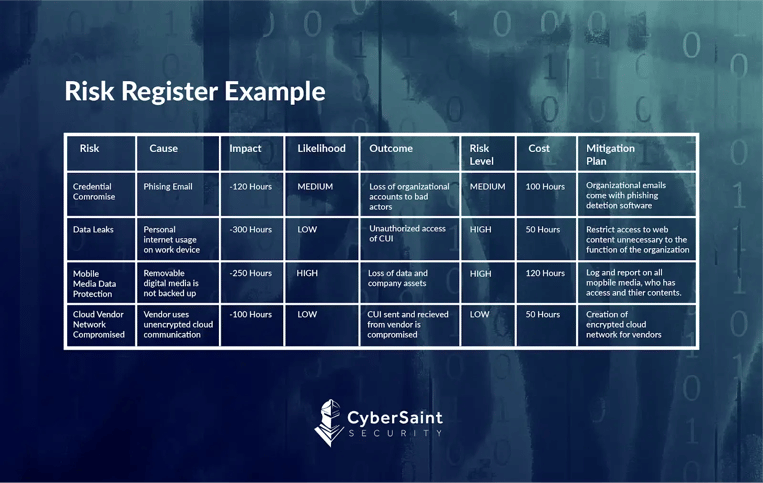 Risk Register Example

| Risk | Cause | Impact | Likelihood | Outcome | Risk Level | Cost | Mitigation Plan |
|---|---|---|---|---|---|---|---|
| Credential Comromise | Phising Email | -120 Hours | MEDIUM | Loss of organizational accounts to bad actors | MEDIUM | 100 Hours | Organizational emails come with phishing detetion software |
| Data Leaks | Personal internet usage on work device | -300 Hours | LOW | Unauthorized access of CUI | HIGH | 50 Hours | Restrict access to web content unnecessary to the function of the organization |
| Mobile Media Data Protection | Removable digital media is not backed up | -250 Hours | HIGH | Loss of data and company assets | HIGH | 120 Hours | Log and report on all mopbile media, who has access and thier contents. |
| Cloud Vendor Network Compromised | Vendor uses unencrypted cloud communication | -100 Hours | LOW | CUI sent and recieved from vendor is compromised | LOW | 50 Hours | Creation of encrypted cloud network for vendors |

CyberSaint
SECURITY